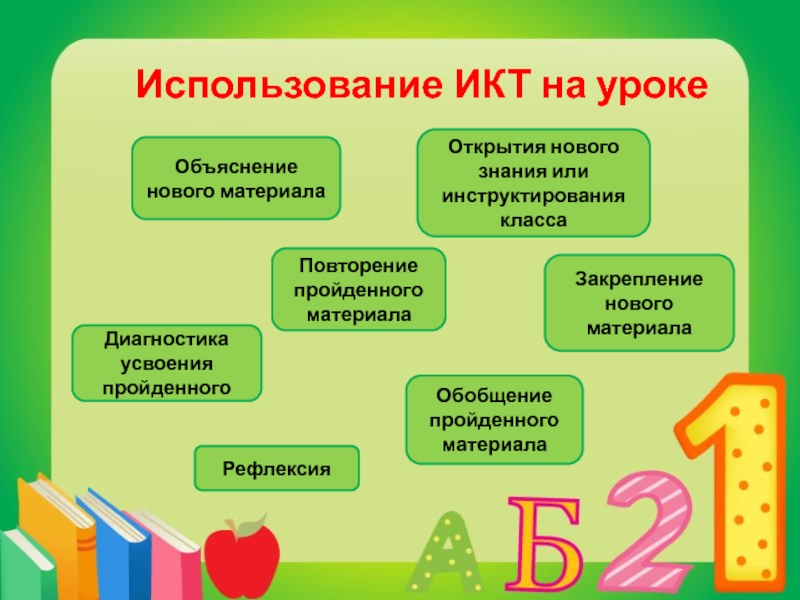 Использование ИКТ на уроке

Объяснение нового материала

Открытия нового знания или инструктирования класса

Повторение пройденного материала

Закрепление нового материала

Диагностика усвоения пройденного

Обобщение пройденного материала

Рефлексия

А Б 2 1